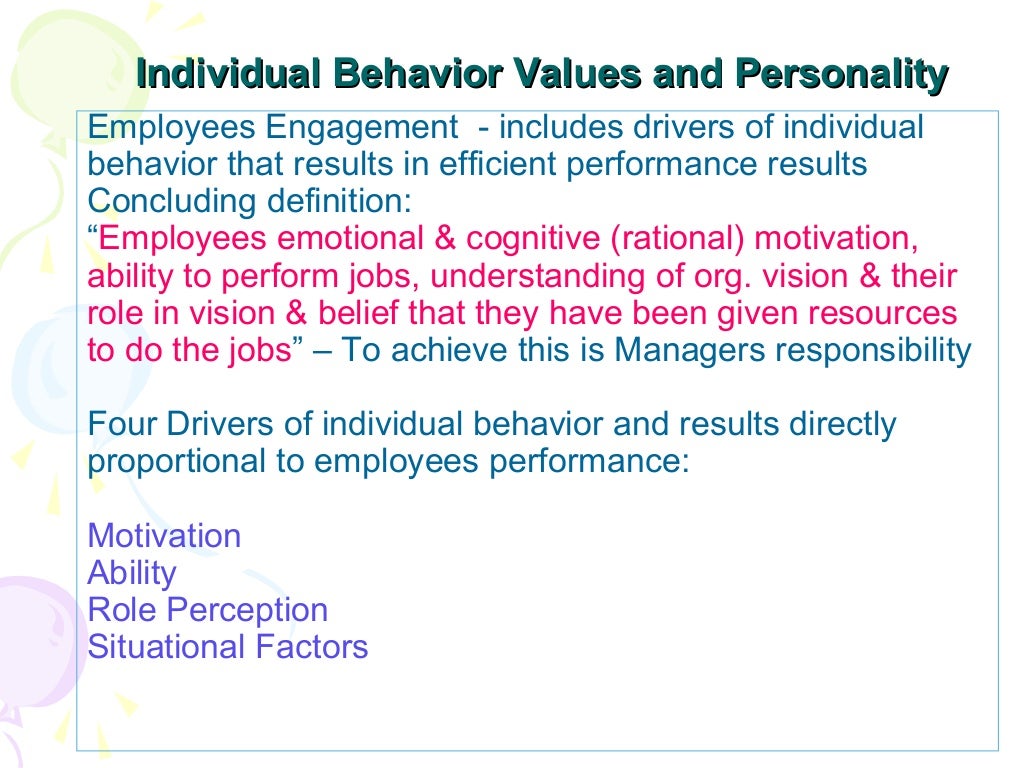 Individual Behavior Values and Personality

Employees Engagement - includes drivers of individual behavior that results in efficient performance results
Concluding definition:
“Employees emotional & cognitive (rational) motivation, ability to perform jobs, understanding of org. vision & their role in vision & belief that they have been given resources to do the jobs” – To achieve this is Managers responsibility

Four Drivers of individual behavior and results directly proportional to employees performance:

Motivation
Ability
Role Perception
Situational Factors